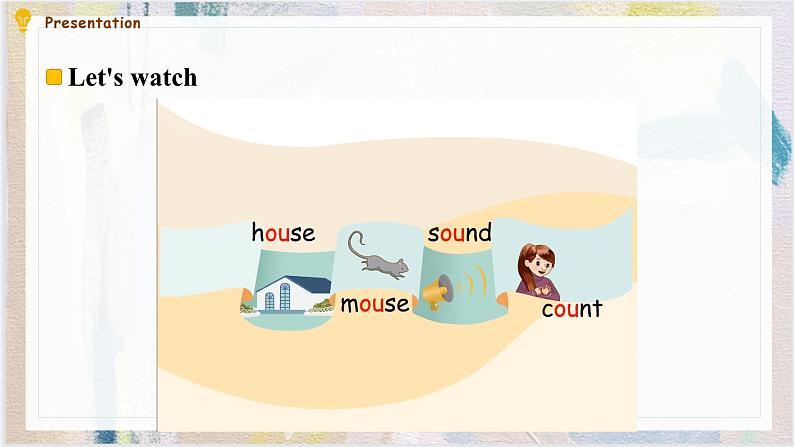 Presentation

Let's watch

house

mouse

sound

count